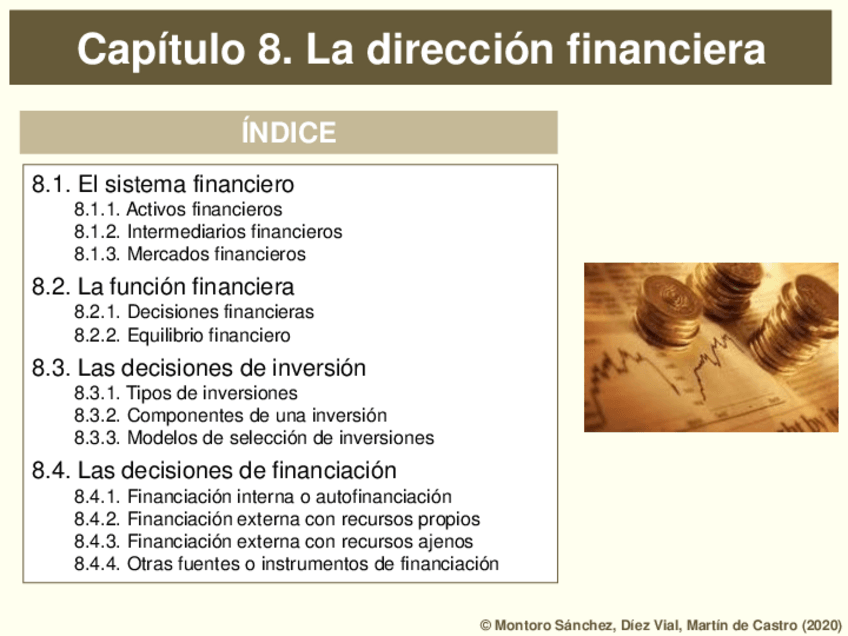 Capítulo 8. La dirección financiera

ÍNDICE

8.1. El sistema financiero
8.1.1. Activos financieros
8.1.2. Intermediarios financieros
8.1.3. Mercados financieros

8.2. La función financiera
8.2.1. Decisiones financieras
8.2.2. Equilibrio financiero

8.3. Las decisiones de inversión
8.3.1. Tipos de inversiones
8.3.2. Componentes de una inversión
8.3.3. Modelos de selección de inversiones

8.4. Las decisiones de financiación
8.4.1. Financiación interna o autofinanciación
8.4.2. Financiación externa con recursos propios
8.4.3. Financiación externa con recursos ajenos
8.4.4. Otras fuentes o instrumentos de financiación

© Montoro Sánchez, Díez Vial, Martín de Castro (2020)